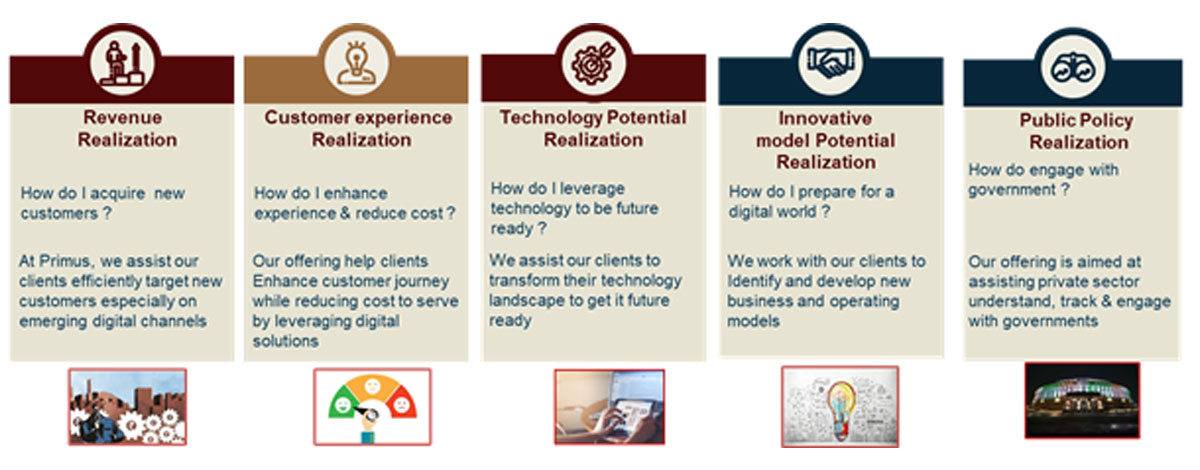 Revenue Realization

How do I acquire new customers ?

At Primus, we assist our clients efficiently target new customers especially on emerging digital channels

Customer experience Realization

How do I enhance experience & reduce cost ?

Our offering help clients Enhance customer journey while reducing cost to serve by leveraging digital solutions

Technology Potential Realization

How do I leverage technology to be future ready ?

We assist our clients to transform their technology landscape to get it future ready

Innovative model Potential Realization

How do I prepare for a digital world ?

We work with our clients to Identify and develop new business and operating models

Public Policy Realization

How do engage with government ?

Our offering is aimed at assisting private sector understand, track & engage with governments